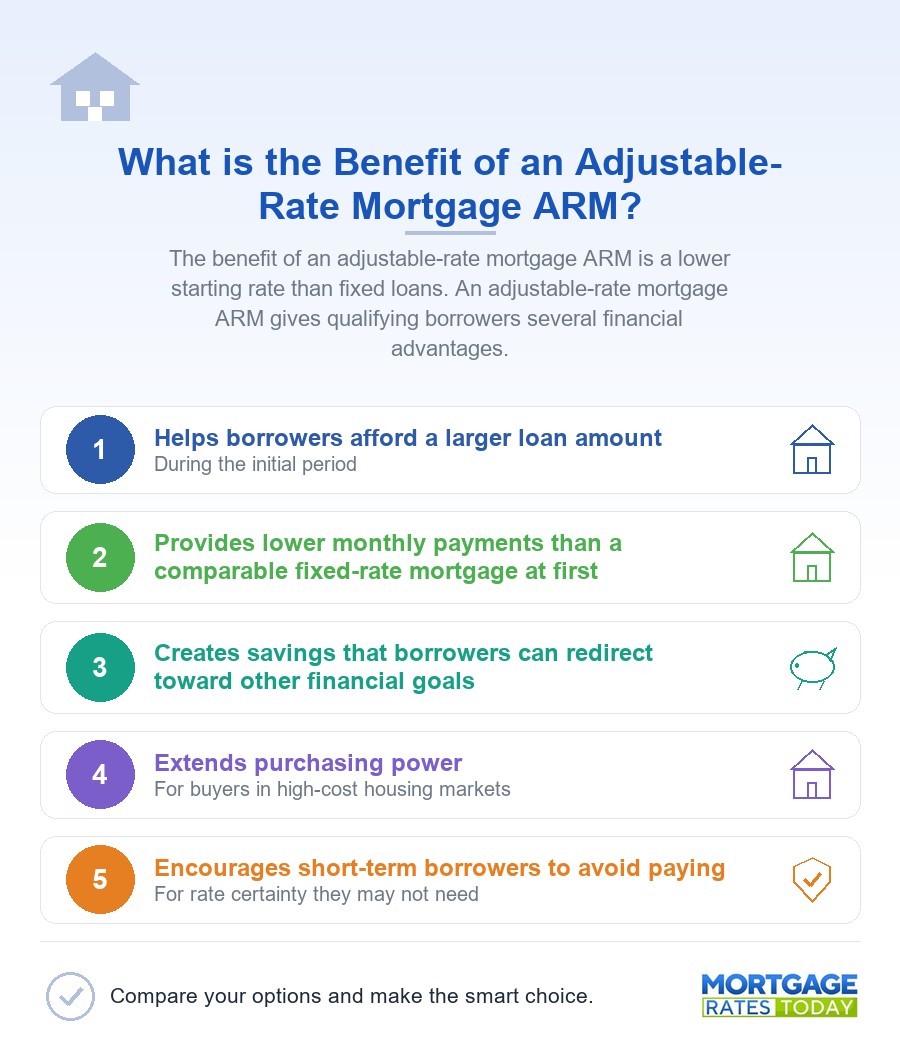 What is the Benefit of an Adjustable-Rate Mortgage ARM?

The benefit of an adjustable-rate mortgage ARM is a lower starting rate than fixed loans. An adjustable-rate mortgage ARM gives qualifying borrowers several financial advantages.

1
Helps borrowers afford a larger loan amount
During the initial period

2
Provides lower monthly payments than a comparable fixed-rate mortgage at first

3
Creates savings that borrowers can redirect toward other financial goals

4
Extends purchasing power
For buyers in high-cost housing markets

5
Encourages short-term borrowers to avoid paying
For rate certainty they may not need

Compare your options and make the smart choice.

MORTGAGE RATES TODAY